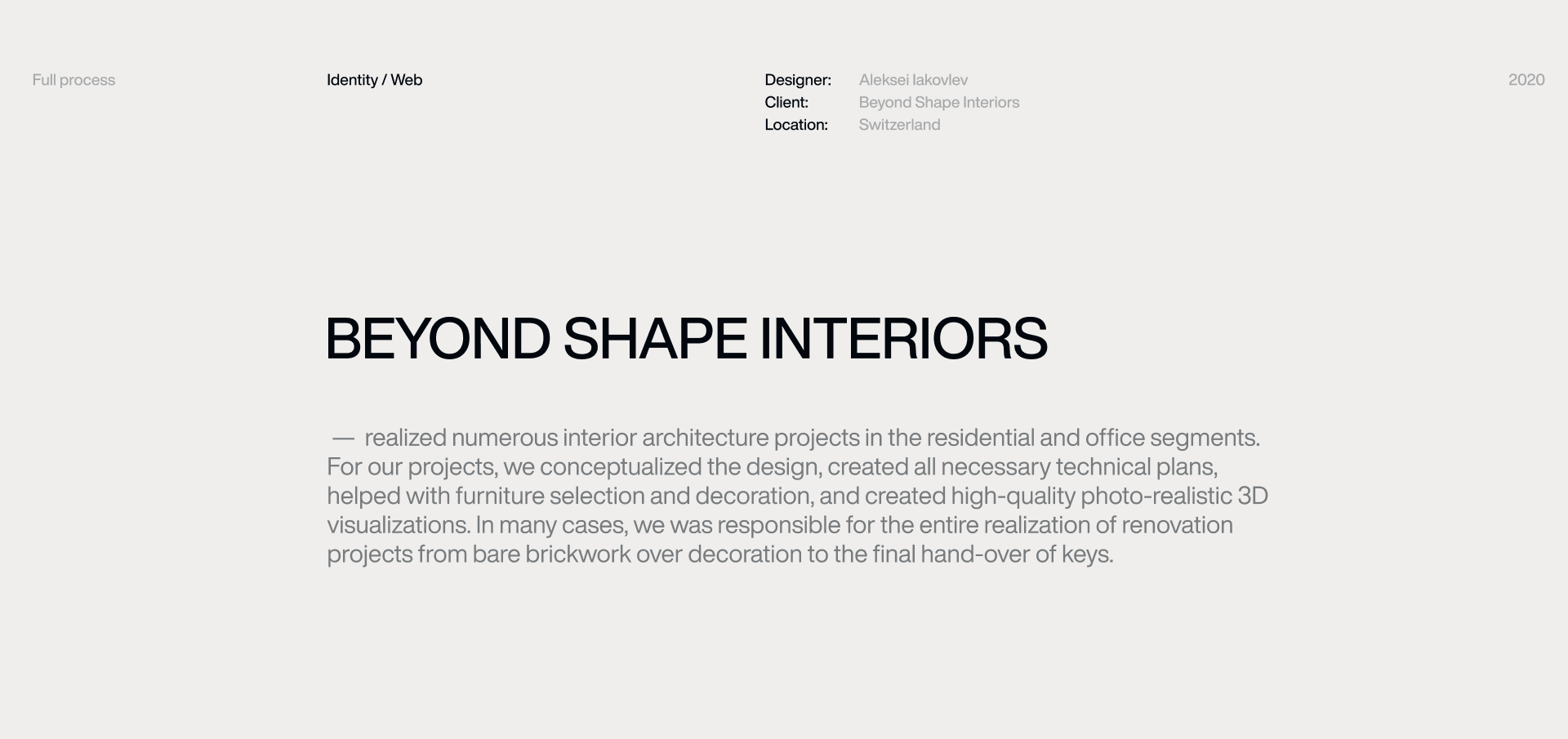 Full process

Identity / Web

Designer: Aleksei Iakovlev
Client: Beyond Shape Interiors
Location: Switzerland

2020

BEYOND SHAPE INTERIORS

— realized numerous interior architecture projects in the residential and office segments. For our projects, we conceptualized the design, created all necessary technical plans, helped with furniture selection and decoration, and created high-quality photo-realistic 3D visualizations. In many cases, we was responsible for the entire realization of renovation projects from bare brickwork over decoration to the final hand-over of keys.